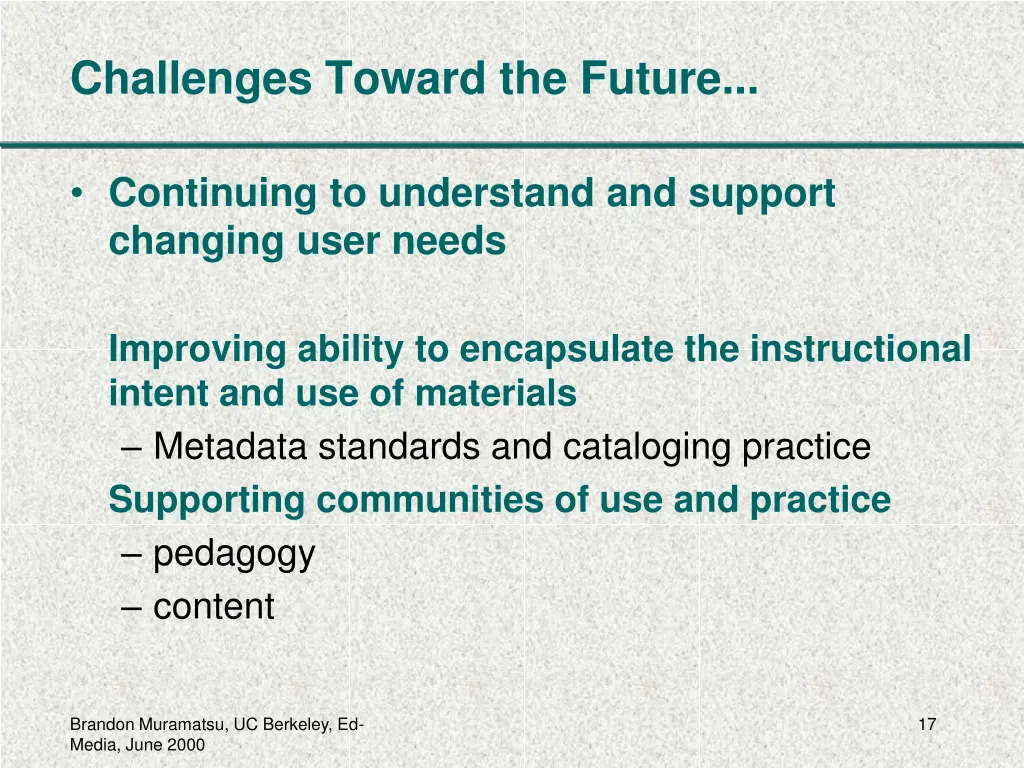 Challenges Toward the Future...

• Continuing to understand and support changing user needs

Improving ability to encapsulate the instructional intent and use of materials
– Metadata standards and cataloging practice

Supporting communities of use and practice
– pedagogy
– content

Brandon Muramatsu, UC Berkeley, Ed-Media, June 2000

17